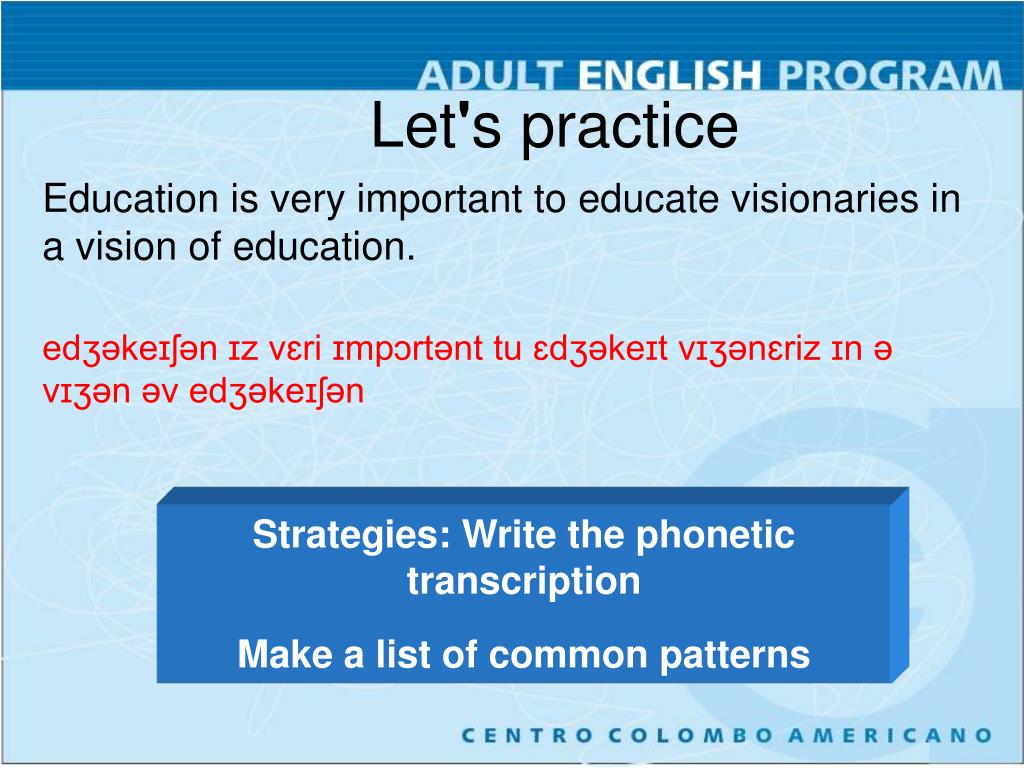 ADULT ENGLISH PROGRAM

Let's practice

Education is very important to educate visionaries in a vision of education.

edʒəkeɪʃən ɪz vɛri ɪmpɔrtənt tu ɛdʒəkeɪt vɪʒənɛriz ɪn ə vɪʒən əv edʒəkeɪʃən

Strategies: Write the phonetic transcription

Make a list of common patterns

CENTRO COLOMBO AMERICANO